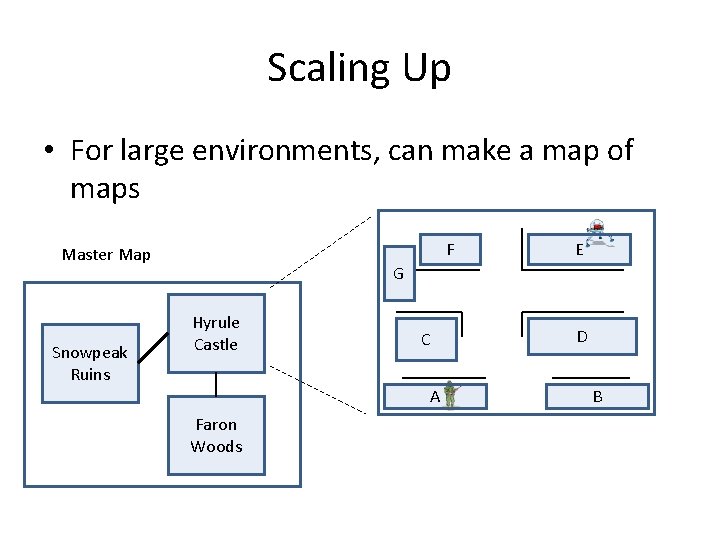 Scaling Up

• For large environments, can make a map of maps

Master Map

Snowpeak Ruins

Hyrule Castle

Faron Woods

F

E

G

C

D

A

B